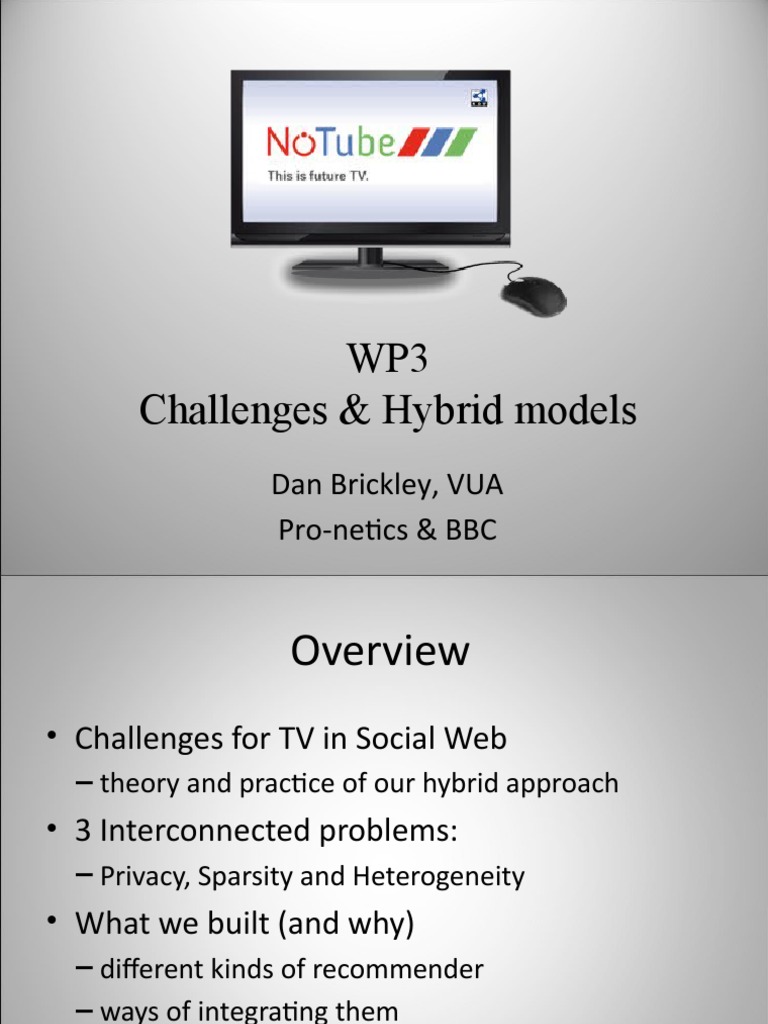 NoTube

This is future TV.

WP3
Challenges & Hybrid models

Dan Brickley, VUA
Pro-netics & BBC

Overview

• Challenges for TV in Social Web
– theory and practice of our hybrid approach
• 3 Interconnected problems:
– Privacy, Sparsity and Heterogeneity
• What we built (and why)
– different kinds of recommender
– ways of integrating them